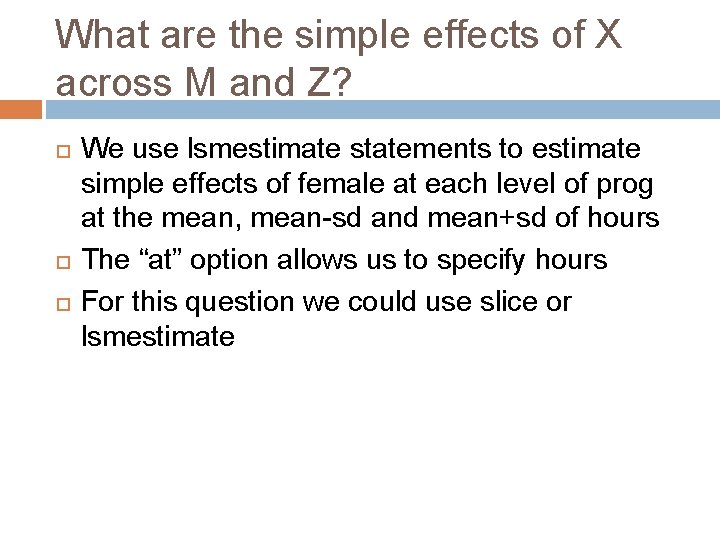 What are the simple effects of X across M and Z?

We use lsmestimate statements to estimate simple effects of female at each level of prog at the mean, mean-sd and mean+sd of hours

The “at” option allows us to specify hours

For this question we could use slice or lsmestimate